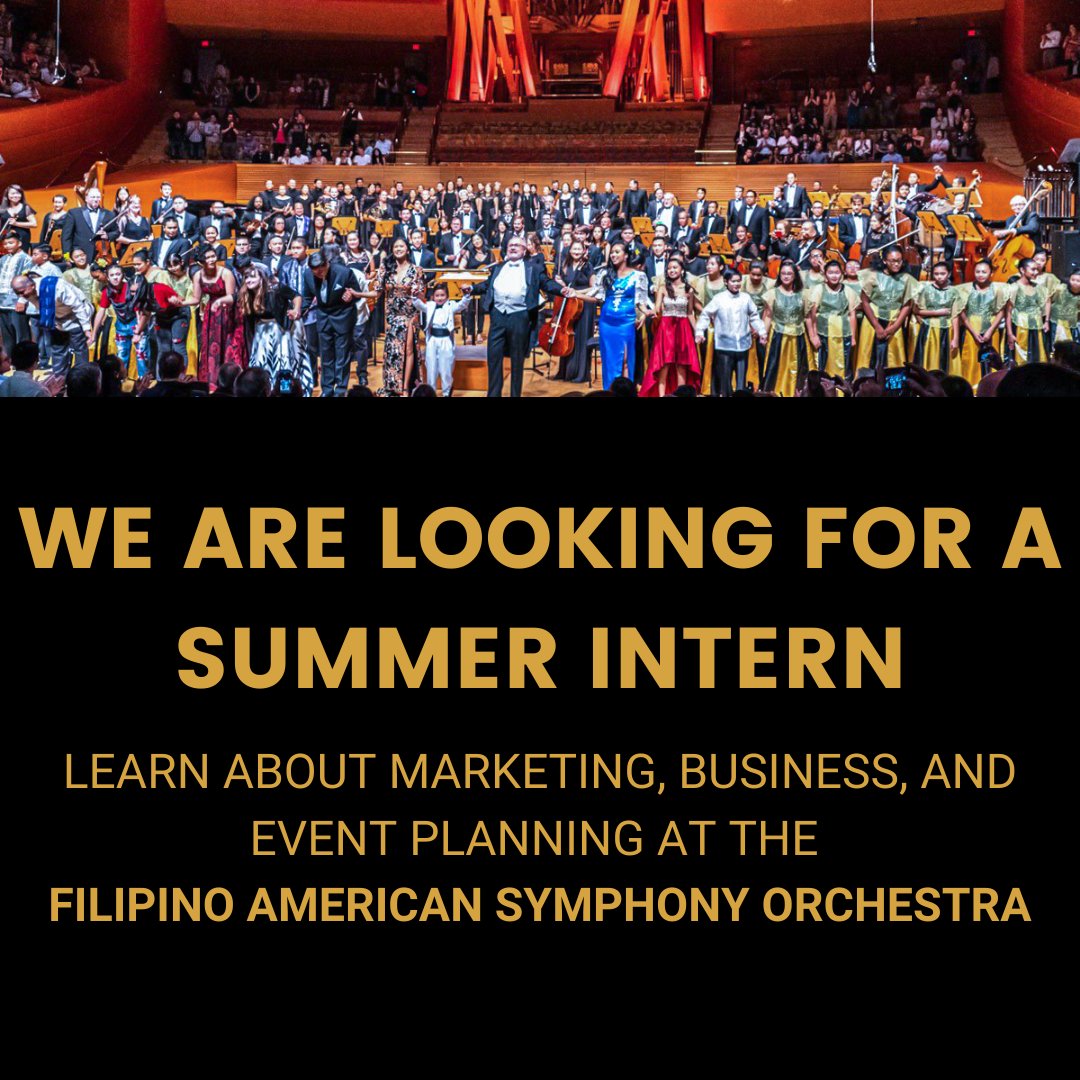 WE ARE LOOKING FOR A SUMMER INTERN

LEARN ABOUT MARKETING, BUSINESS, AND EVENT PLANNING AT THE
FILIPINO AMERICAN SYMPHONY ORCHESTRA